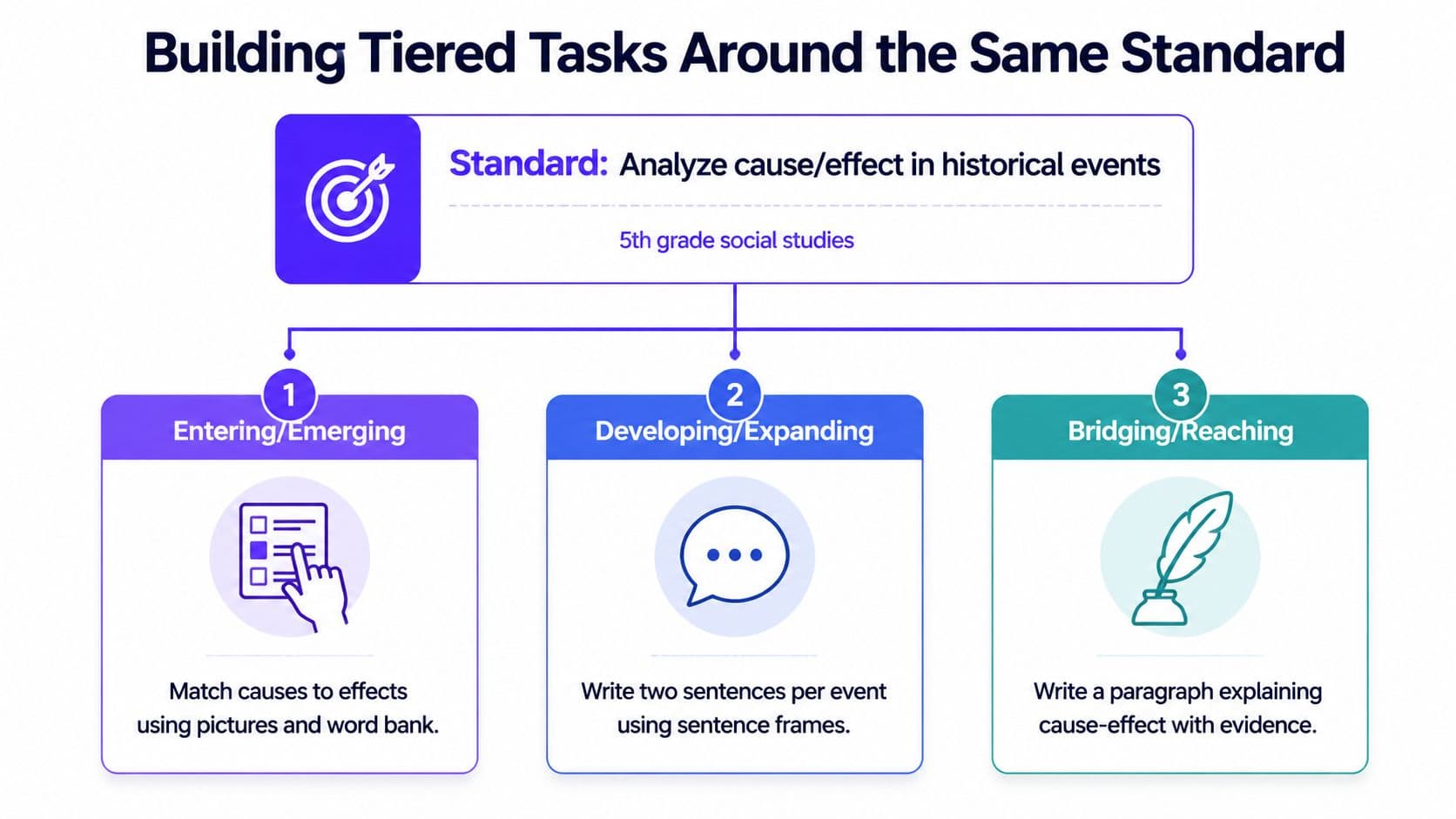 Building Tiered Tasks Around the Same Standard

Standard: Analyze cause/effect in historical events

5th grade social studies

1
Entering/Emerging

Match causes to effects using pictures and word bank.

2
Developing/Expanding

Write two sentences per event using sentence frames.

3
Bridging/Reaching

Write a paragraph explaining cause-effect with evidence.